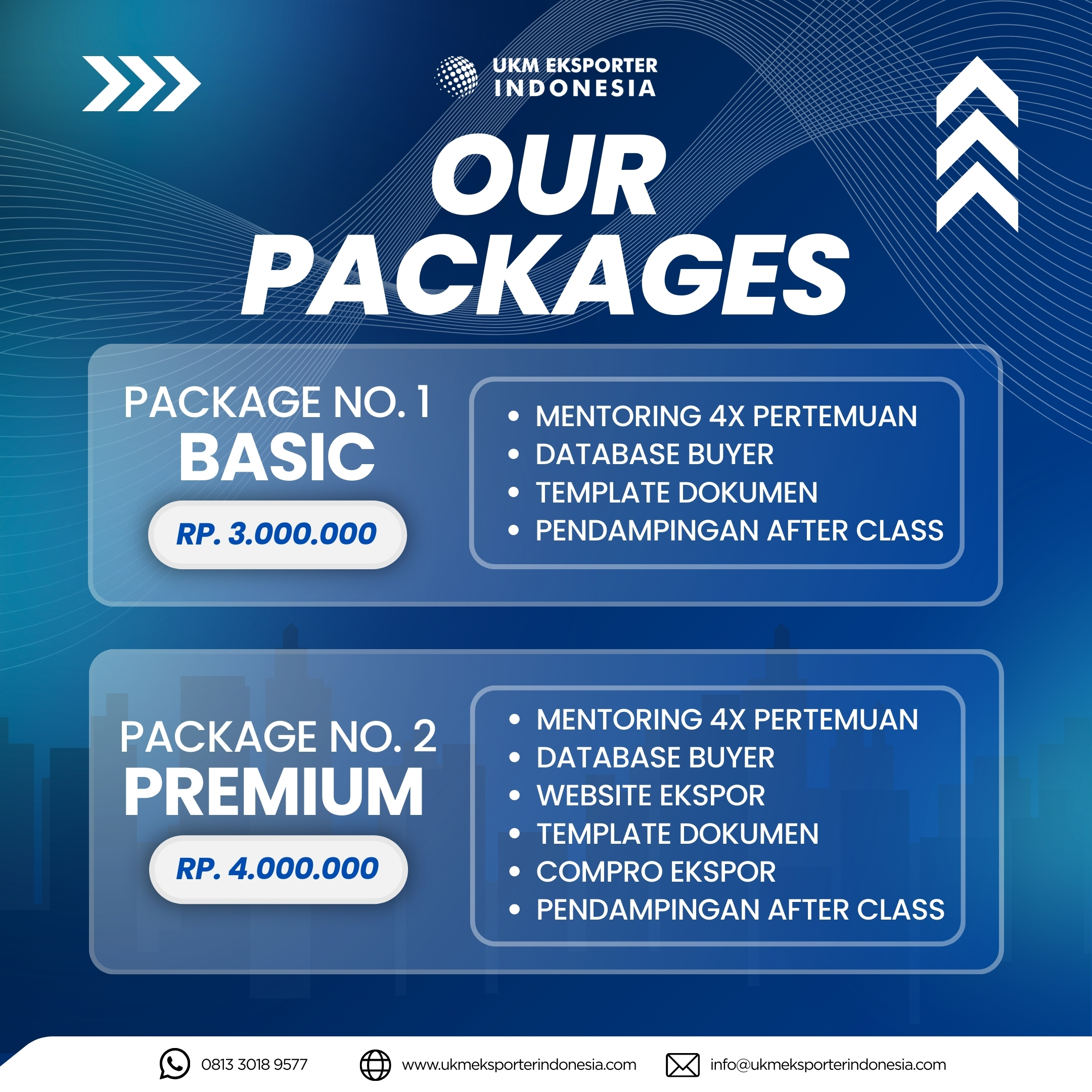 UKM EKSPORTER INDONESIA

OUR PACKAGES

PACKAGE NO. 1
BASIC
RP. 3.000.000

- MENTORING 4X PERTEMUAN
- DATABASE BUYER
- TEMPLATE DOKUMEN
- PENDAMPINGAN AFTER CLASS

PACKAGE NO. 2
PREMIUM
RP. 4.000.000

- MENTORING 4X PERTEMUAN
- DATABASE BUYER
- WEBSITE EKSPOR
- TEMPLATE DOKUMEN
- COMPRO EKSPOR
- PENDAMPINGAN AFTER CLASS

0813 3018 9577
www.ukmeksporterindonesia.com
info@ukmeksporterindonesia.com